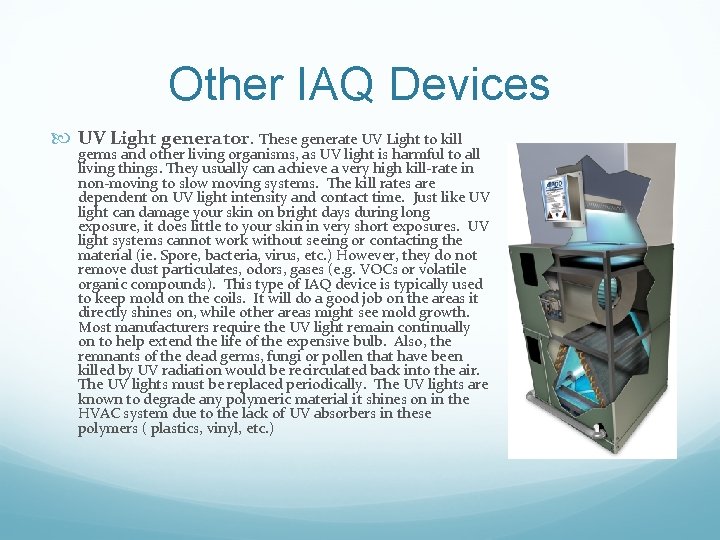 Other IAQ Devices

UV Light generator. These generate UV Light to kill germs and other living organisms, as UV light is harmful to all living things. They usually can achieve a very high kill-rate in non-moving to slow moving systems. The kill rates are dependent on UV light intensity and contact time. Just like UV light can damage your skin on bright days during long exposure, it does little to your skin in very short exposures. UV light systems cannot work without seeing or contacting the material (ie. Spore, bacteria, virus, etc.) However, they do not remove dust particulates, odors, gases (e.g. VOCs or volatile organic compounds). This type of IAQ device is typically used to keep mold on the coils. It will do a good job on the areas it directly shines on, while other areas might see mold growth. Most manufacturers require the UV light remain continually on to help extend the life of the expensive bulb. Also, the remnants of the dead germs, fungi or pollen that have been killed by UV radiation would be recirculated back into the air. The UV lights must be replaced periodically. The UV lights are known to degrade any polymeric material it shines on in the HVAC system due to the lack of UV absorbers in these polymers ( plastics, vinyl, etc.)